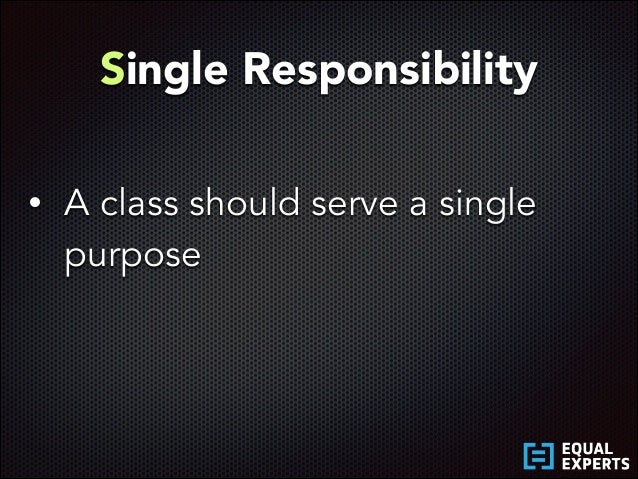 Single Responsibility

• A class should serve a single purpose

EQUAL EXPERTS